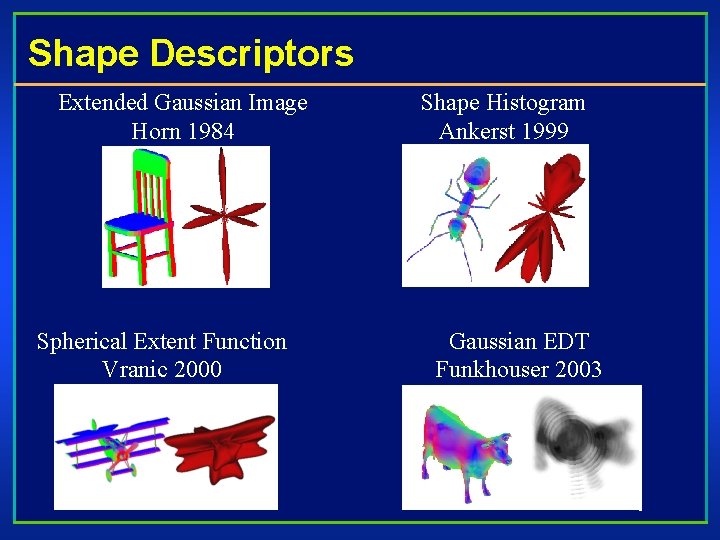 Shape Descriptors

Extended Gaussian Image
Horn 1984

Shape Histogram
Ankerst 1999

Spherical Extent Function
Vranic 2000

Gaussian EDT
Funkhouser 2003